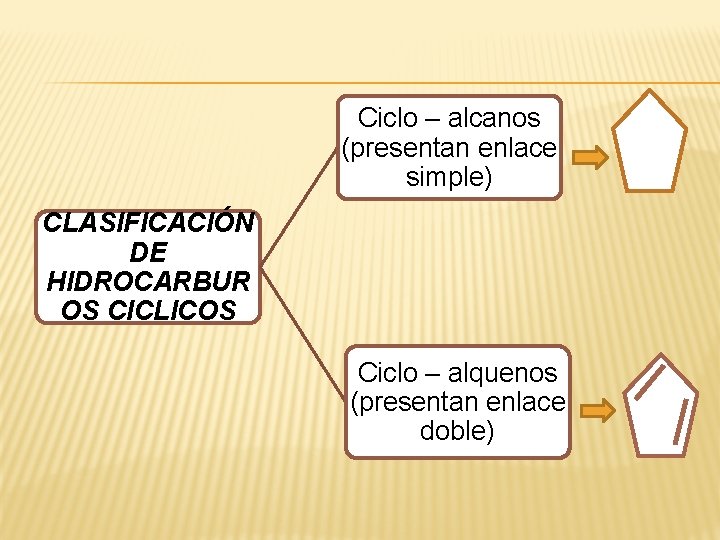 CLASIFICACIÓN DE HIDROCARBUROS CICLICOS

Ciclo – alcanos (presentan enlace simple)

Ciclo – alquenos (presentan enlace doble)